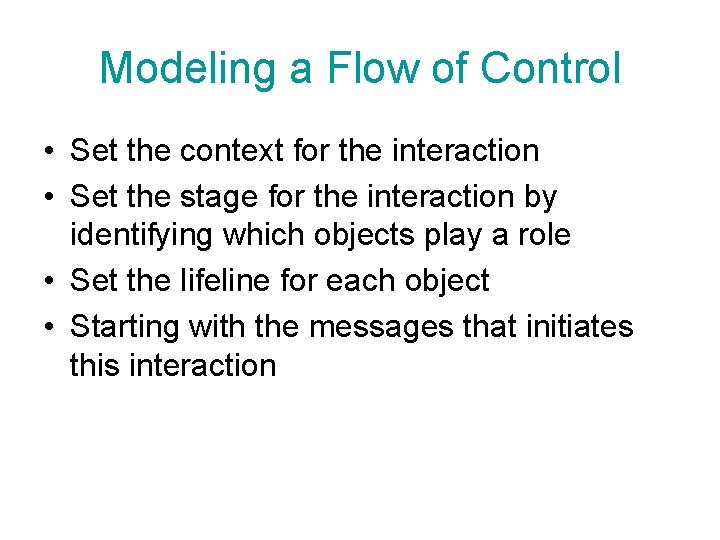 Modeling a Flow of Control

• Set the context for the interaction
• Set the stage for the interaction by identifying which objects play a role
• Set the lifeline for each object
• Starting with the messages that initiates this interaction